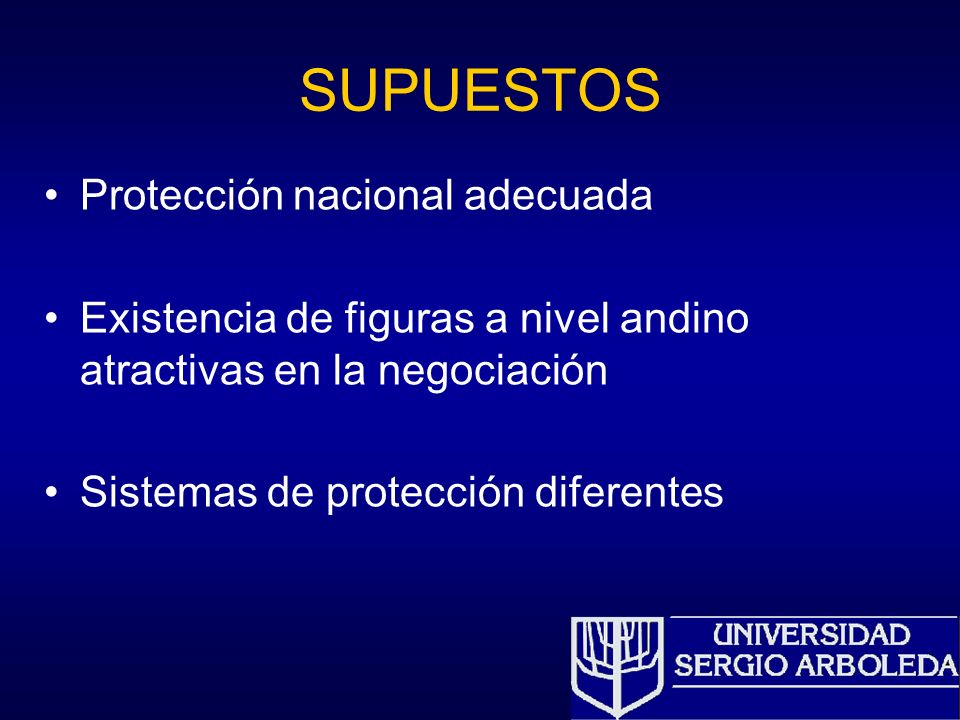 SUPUESTOS

• Protección nacional adecuada

• Existencia de figuras a nivel andino atractivas en la negociación

• Sistemas de protección diferentes

UNIVERSIDAD
SERGIO ARBOLEDA